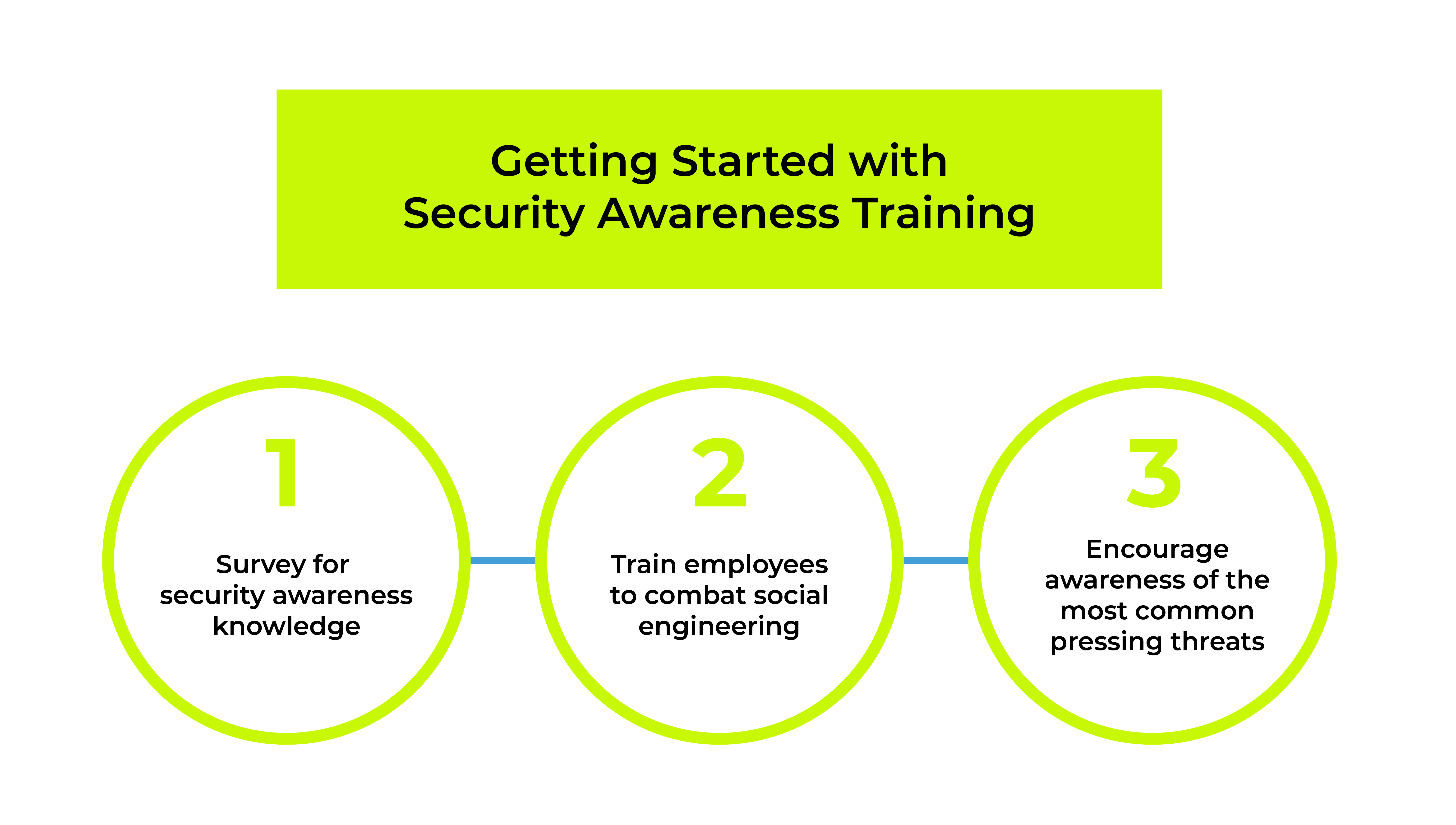 Getting Started with
Security Awareness Training

1
Survey for security awareness knowledge

2
Train employees to combat social engineering

3
Encourage awareness of the most common pressing threats